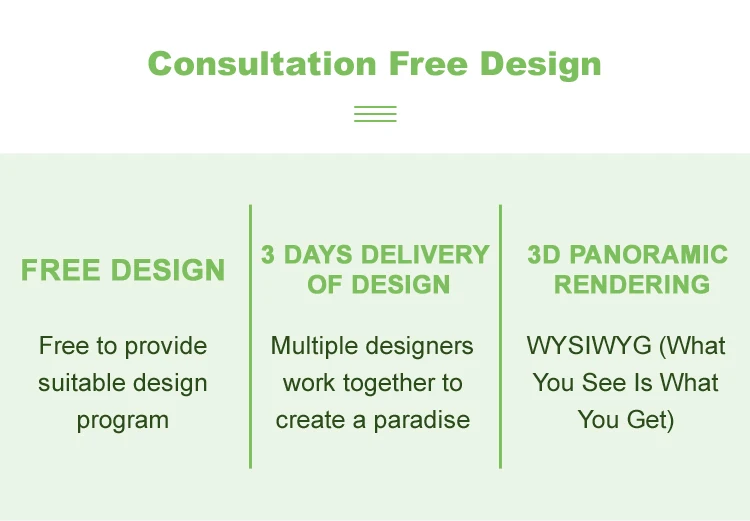 Consultation Free Design

FREE DESIGN

Free to provide suitable design program

3 DAYS DELIVERY OF DESIGN

Multiple designers work together to create a paradise

3D PANORAMIC RENDERING

WYSIWYG (What You See Is What You Get)